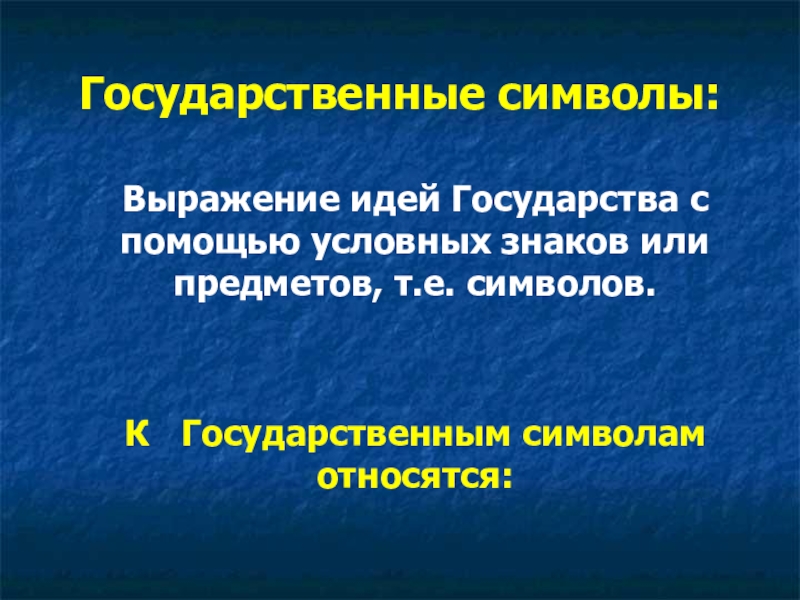 Государственные символы:

Выражение идей Государства с помощью условных знаков или предметов, т.е. символов.

К Государственным символам относятся: